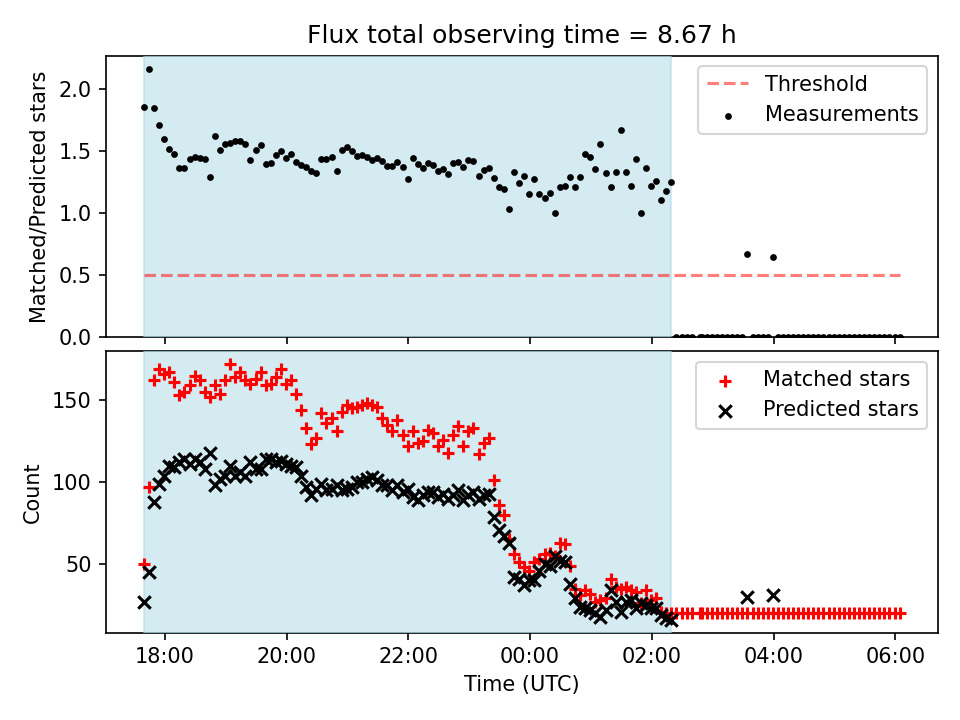 Flux total observing time = 8.67 h

Matched/Predicted stars

2.0
1.5
1.0
0.5
0.0

Threshold
Measurements

Count

150
100
50

Matched stars
Predicted stars

18:00
20:00
22:00
00:00
02:00
04:00
06:00

Time (UTC)